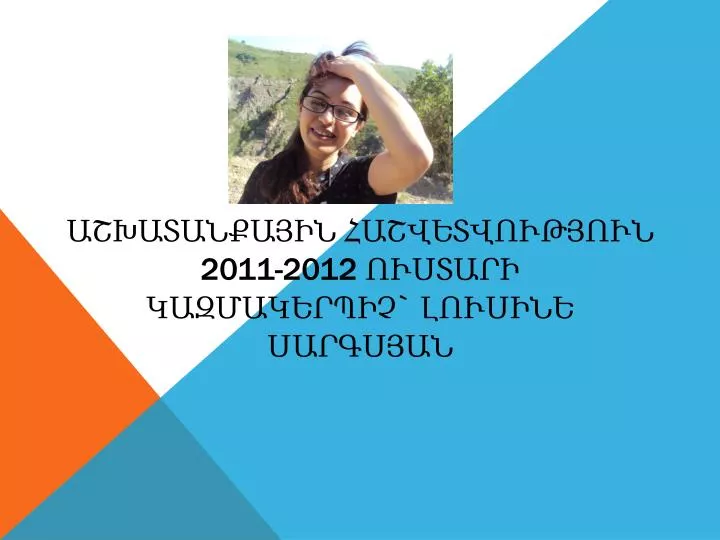 ԱՇԽԱՏԱՆՔԱՅԻՆ ՀԱՇՎԵՏՎՈՒԹՅՈՒՆ 2011-2012 ՈՒՍՏԱՐԻ ԿԱԶՄԱԿԵՐՊԻՉ՝ ԼՈՒՍԻՆԵ ՍԱՐԳՍՅԱՆ